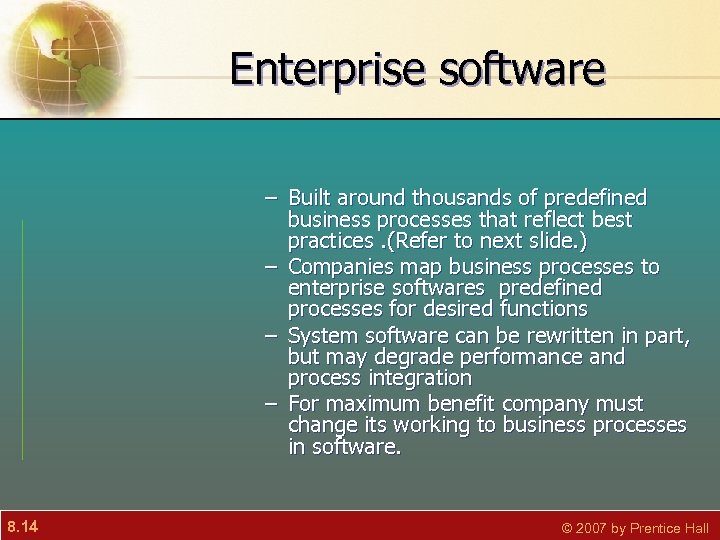 Enterprise software

– Built around thousands of predefined business processes that reflect best practices .(Refer to next slide.)
– Companies map business processes to enterprise softwares predefined processes for desired functions
– System software can be rewritten in part, but may degrade performance and process integration
– For maximum benefit company must change its working to business processes in software.

8.14

© 2007 by Prentice Hall